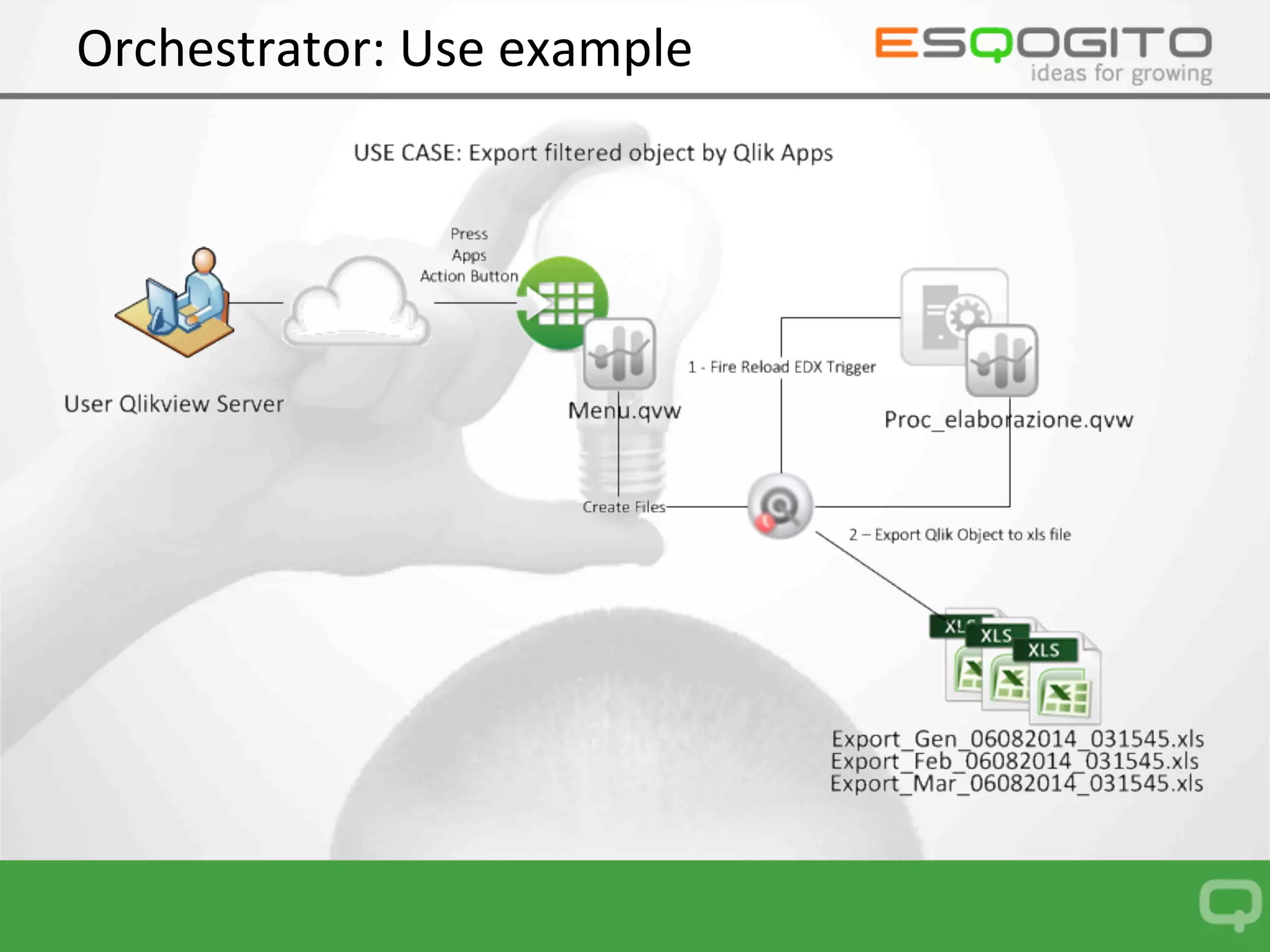 Orchestrator: Use example

ESQOGITO
ideas for growing

USE CASE: Export filtered object by Qlik Apps

Press
Apps
Action Button

User Qlikview Server

Menu.qvw

1 - Fire Reload EDX Trigger

Proc_elaborazione.qvw

Create Files

2 – Export Qlik Object to xls file

XLS
XLS
XLS

Export_Gen_06082014_031545.xls
Export_Feb_06082014_031545.xls
Export_Mar_06082014_031545.xls